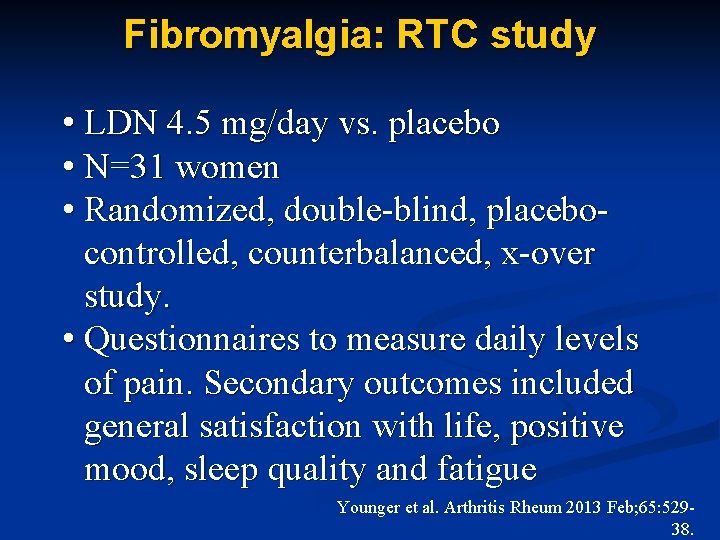 Fibromyalgia: RTC study

• LDN 4.5 mg/day vs. placebo
• N=31 women
• Randomized, double-blind, placebo-controlled, counterbalanced, x-over study.
• Questionnaires to measure daily levels of pain. Secondary outcomes included general satisfaction with life, positive mood, sleep quality and fatigue

Younger et al. Arthritis Rheum 2013 Feb;65:529-38.